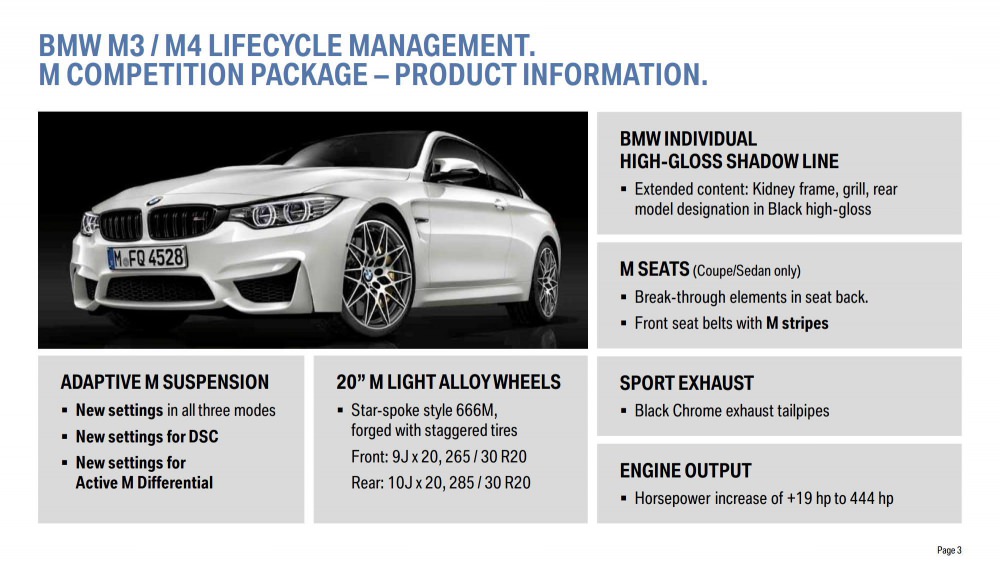 BMW M3 / M4 LIFECYCLE MANAGEMENT.
M COMPETITION PACKAGE – PRODUCT INFORMATION.

M FQ 4528

BMW INDIVIDUAL
HIGH-GLOSS SHADOW LINE
▪ Extended content: Kidney frame, grill, rear model designation in Black high-gloss

M SEATS (Coupe/Sedan only)
▪ Break-through elements in seat back.
▪ Front seat belts with M stripes

ADAPTIVE M SUSPENSION
▪ New settings in all three modes
▪ New settings for DSC
▪ New settings for Active M Differential

20" M LIGHT ALLOY WHEELS
▪ Star-spoke style 666M, forged with staggered tires
Front: 9J x 20, 265 / 30 R20
Rear: 10J x 20, 285 / 30 R20

SPORT EXHAUST
▪ Black Chrome exhaust tailpipes

ENGINE OUTPUT
▪ Horsepower increase of +19 hp to 444 hp

Page 3